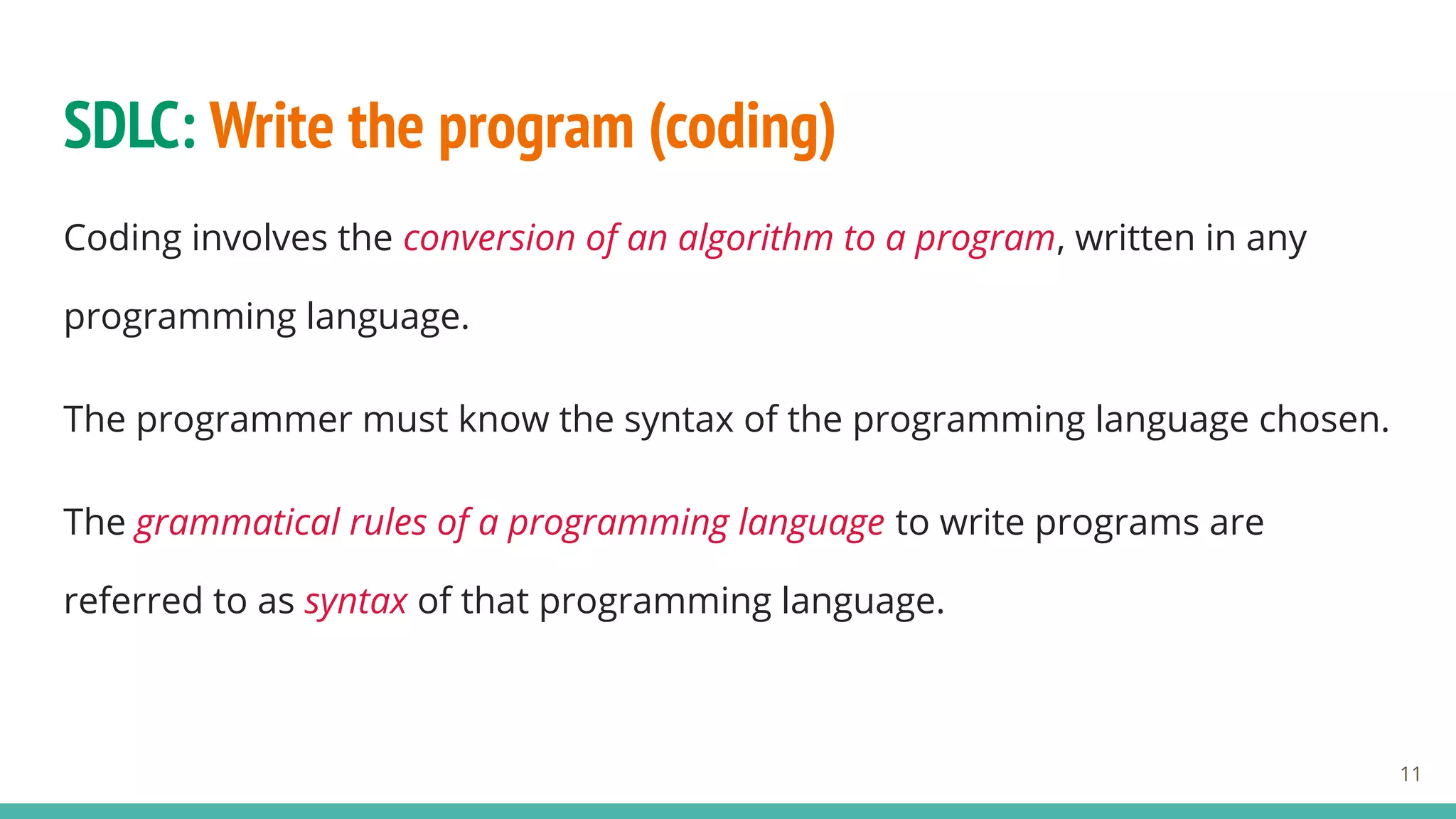 SDLC: Write the program (coding)

Coding involves the conversion of an algorithm to a program, written in any programming language.

The programmer must know the syntax of the programming language chosen.

The grammatical rules of a programming language to write programs are referred to as syntax of that programming language.

11